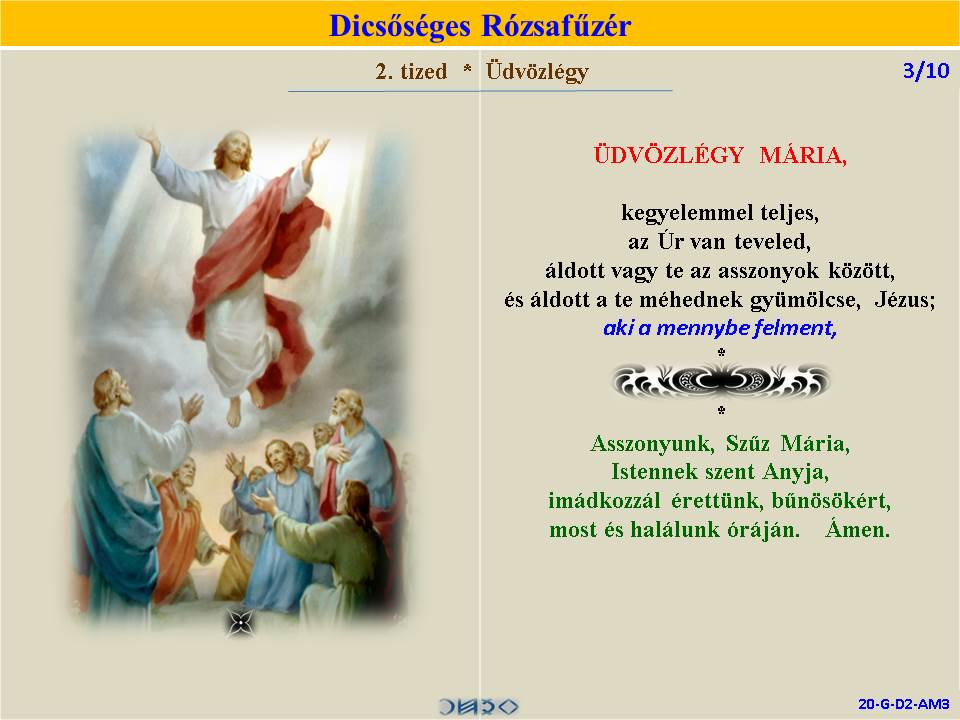 Dicsőséges Rózsafűzér

2. tized * Üdvözlégy

3/10

ÜDVÖZLÉGY MÁRIA,

kegyelemmel teljes,
az Úr van teveled,
áldott vagy te az asszonyok között,
és áldott a te méhednek gyümölcse, Jézus;
aki a mennybe felment,

*

*

Asszonyunk, Szűz Mária,
Istennek szent Anyja,
imádkozzál érettünk, bűnösökért,
most és halálunk óráján. Ámen.

20-G-D2-AM3